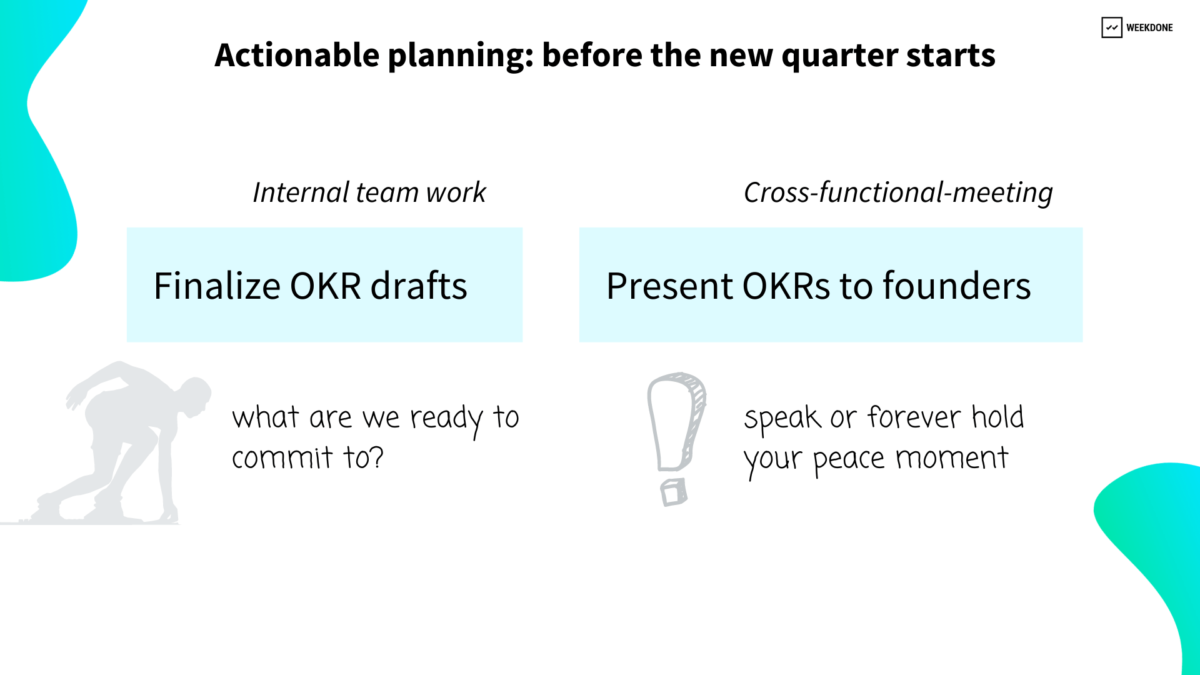 WEEKDONE

Actionable planning: before the new quarter starts

Internal team work

Finalize OKR drafts

what are we ready to commit to?

Cross-functional-meeting

Present OKRs to founders

speak or forever hold your peace moment